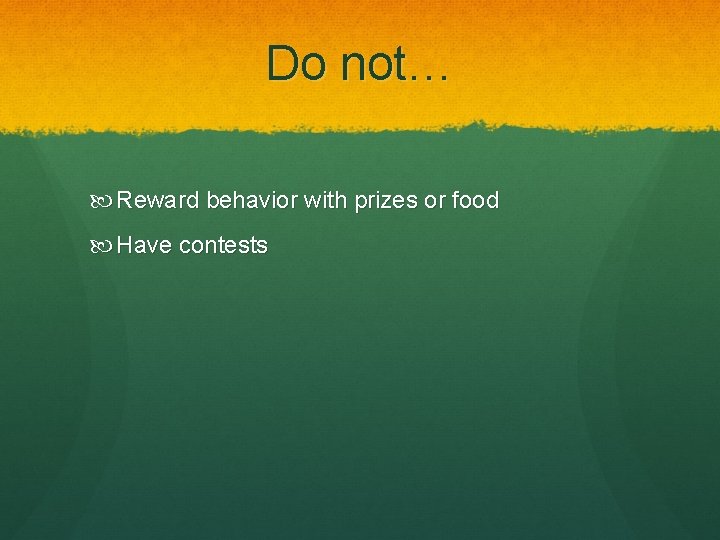 Do not…

Reward behavior with prizes or food

Have contests